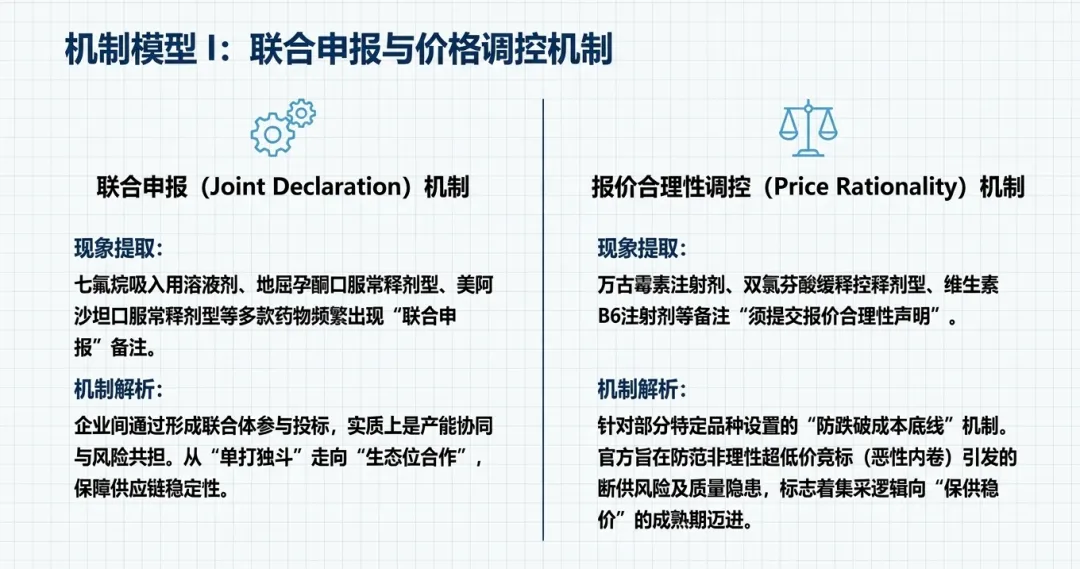 机制模型 I：联合申报与价格调控机制

联合申报（Joint Declaration）机制

现象提取：

七氟烷吸入用溶液剂、地屈孕酮口服常释剂型、美阿沙坦口服常释剂型等多款药物频繁出现“联合申报”备注。

机制解析：

企业间通过形成联合体参与投标，实质上是产能协同与风险共担。从“单打独斗”走向“生态位合作”，保障供应链稳定性。

报价合理性调控（Price Rationality）机制

现象提取：

万古霉素注射剂、双氯芬酸缓释控释剂型、维生素B6注射剂等备注“须提交报价合理性声明”。

机制解析：

针对部分特定品种设置的“防跌破成本底线”机制。官方旨在防范非理性超低价竞标（恶性内卷）引发的断供风险及质量隐患，标志着集采逻辑向“保供稳价”的成熟期迈进。